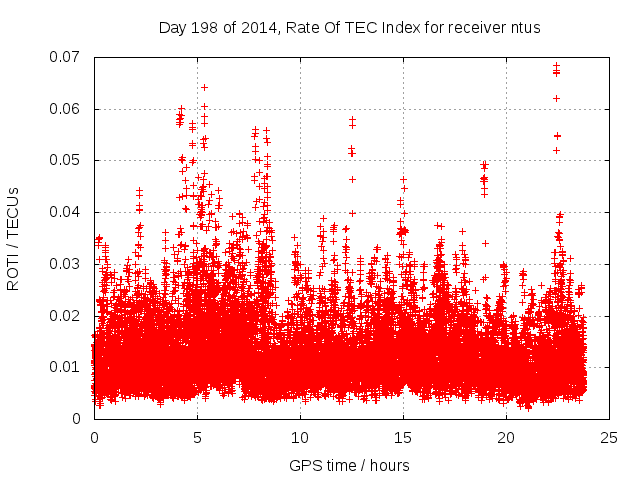 Day 198 of 2014, Rate Of TEC Index for receiver ntus

ROTI / TECUs

0.07
0.06
0.05
0.04
0.03
0.02
0.01
0

0
5
10
15
20
25

GPS time / hours